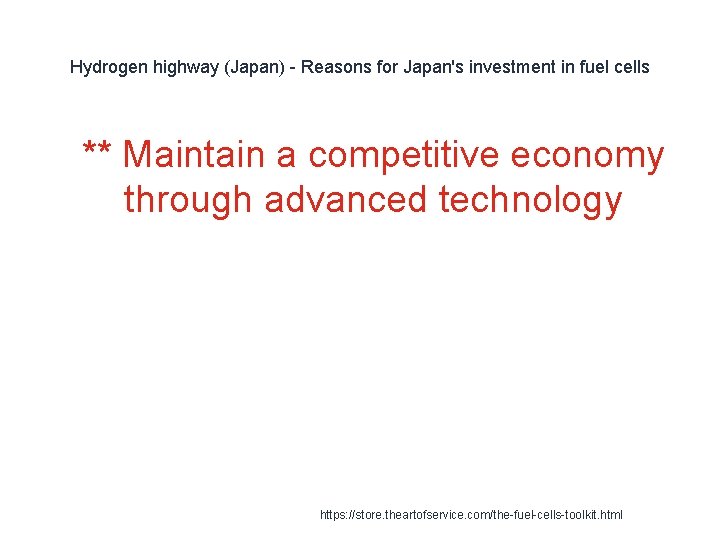 Hydrogen highway (Japan) - Reasons for Japan's investment in fuel cells

** Maintain a competitive economy through advanced technology

https://store.theartofservice.com/the-fuel-cells-toolkit.html